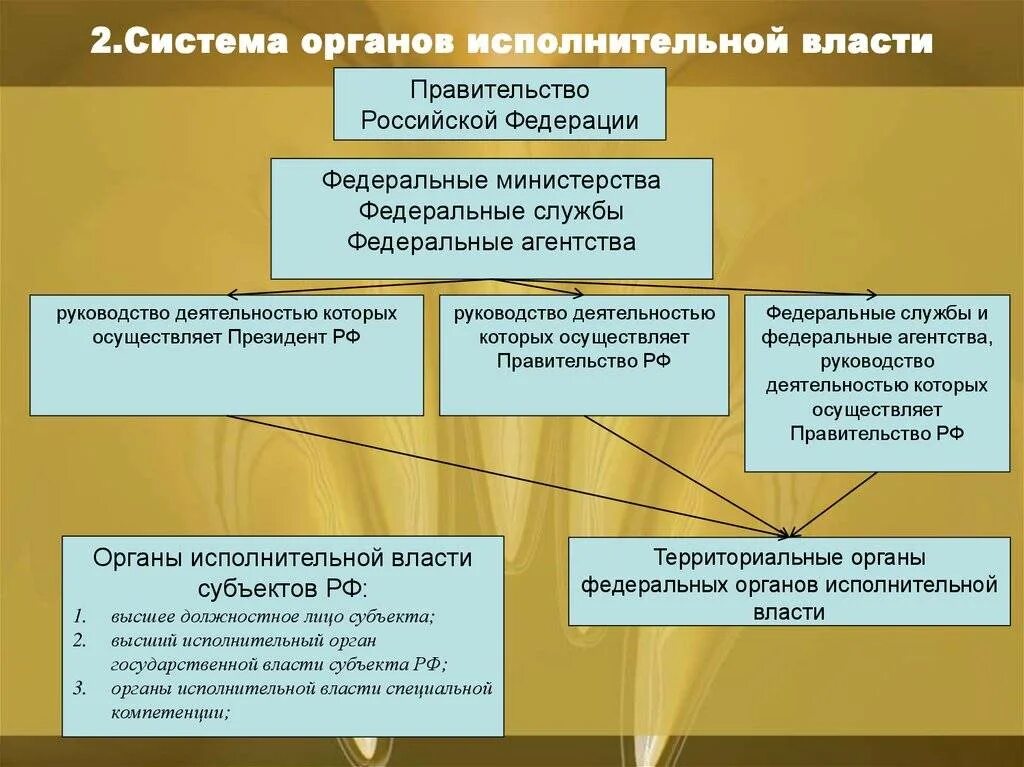 2.Система органов исполнительной власти

Правительство Российской Федерации

Федеральные министерства
Федеральные службы
Федеральные агентства

руководство деятельностью которых осуществляет Президент РФ

руководство деятельностью которых осуществляет Правительство РФ

Федеральные службы и федеральные агентства, руководство деятельностью которых осуществляет Правительство РФ

Органы исполнительной власти субъектов РФ:
1. высшее должностное лицо субъекта;
2. высший исполнительный орган государственной власти субъекта РФ;
3. органы исполнительной власти специальной компетенции;

Территориальные органы федеральных органов исполнительной власти